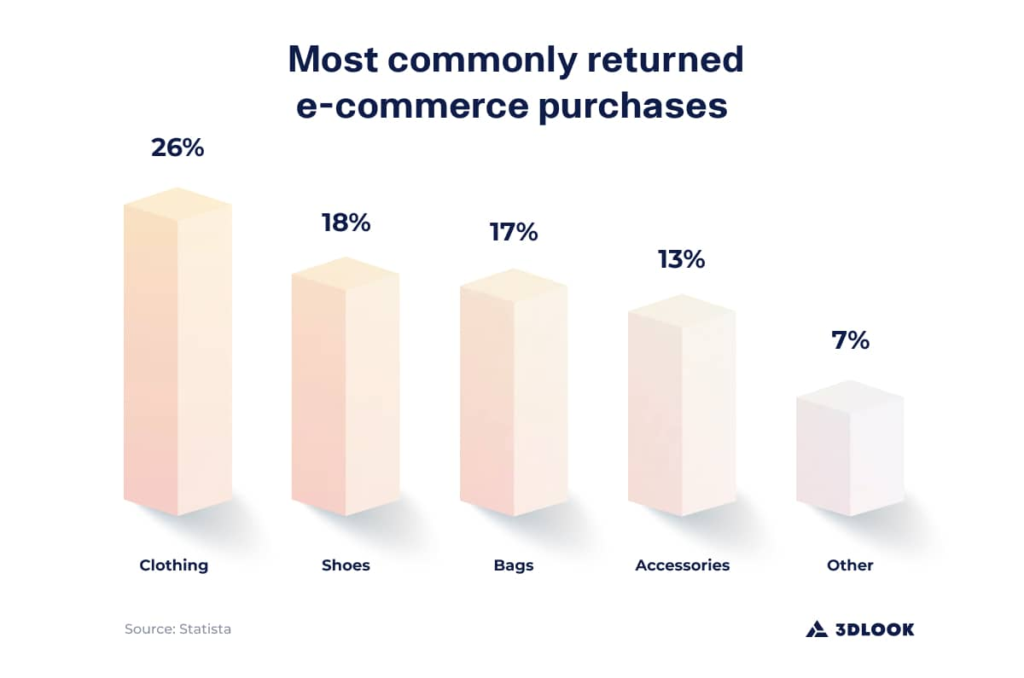 Most commonly returned e-commerce purchases

26%

18%

17%

13%

7%

Clothing

Shoes

Bags

Accessories

Other

Source: Statista

3DLOOK